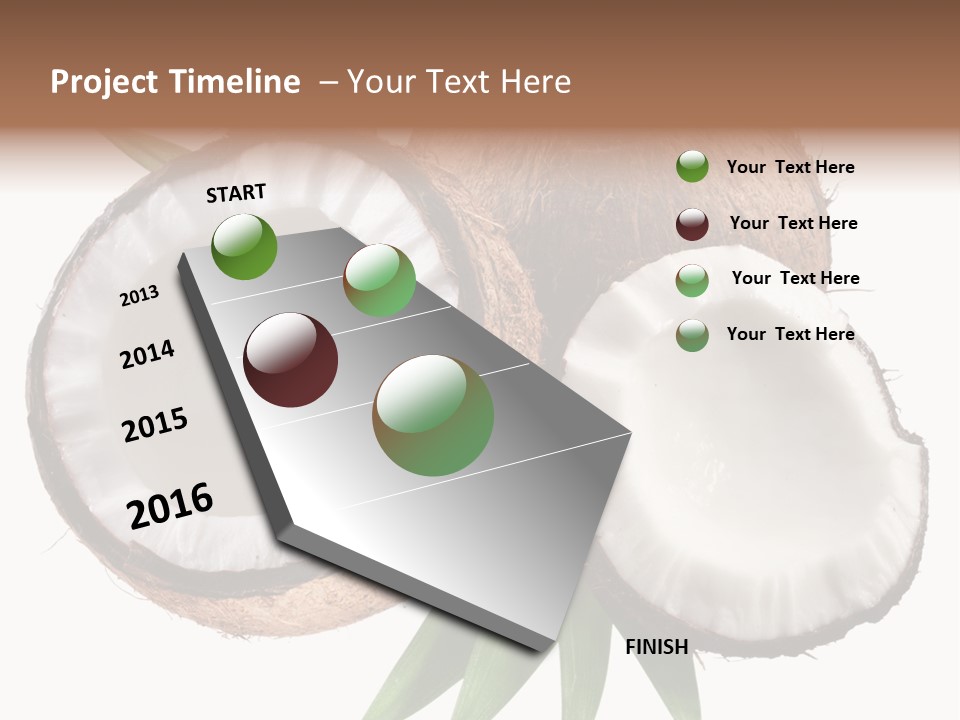 Project Timeline – Your Text Here

START

2013

2014

2015

2016

FINISH

Your Text Here

Your Text Here

Your Text Here

Your Text Here